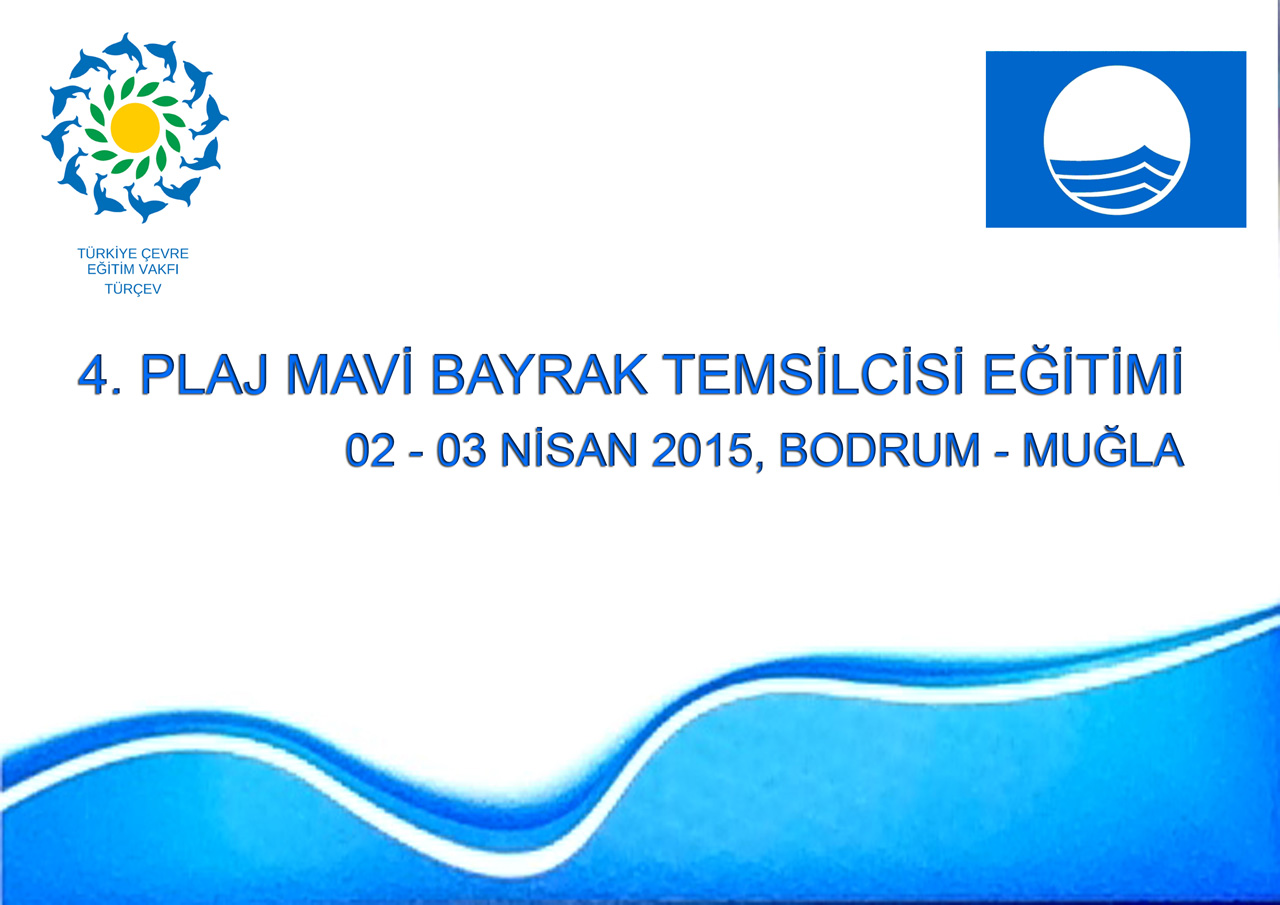 TÜRKİYE ÇEVRE EĞİTİM VAKFI
TÜRÇEV

4. PLAJ MAVİ BAYRAK TEMSİLCİSİ EĞİTİMİ
02 - 03 NİSAN 2015, BODRUM - MUĞLA